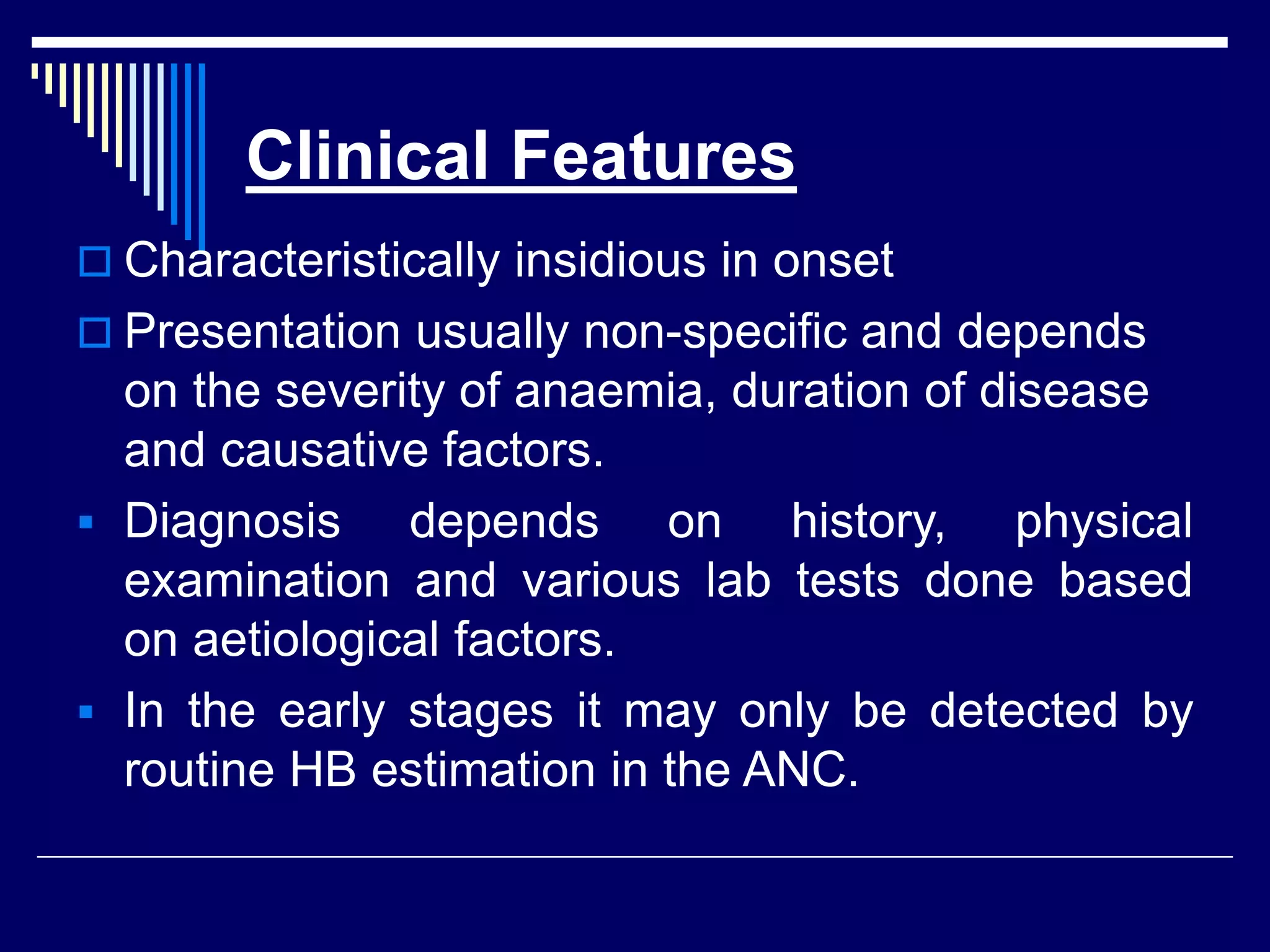 Clinical Features

Characteristically insidious in onset

Presentation usually non-specific and depends on the severity of anaemia, duration of disease and causative factors.

Diagnosis depends on history, physical examination and various lab tests done based on aetiological factors.

In the early stages it may only be detected by routine HB estimation in the ANC.